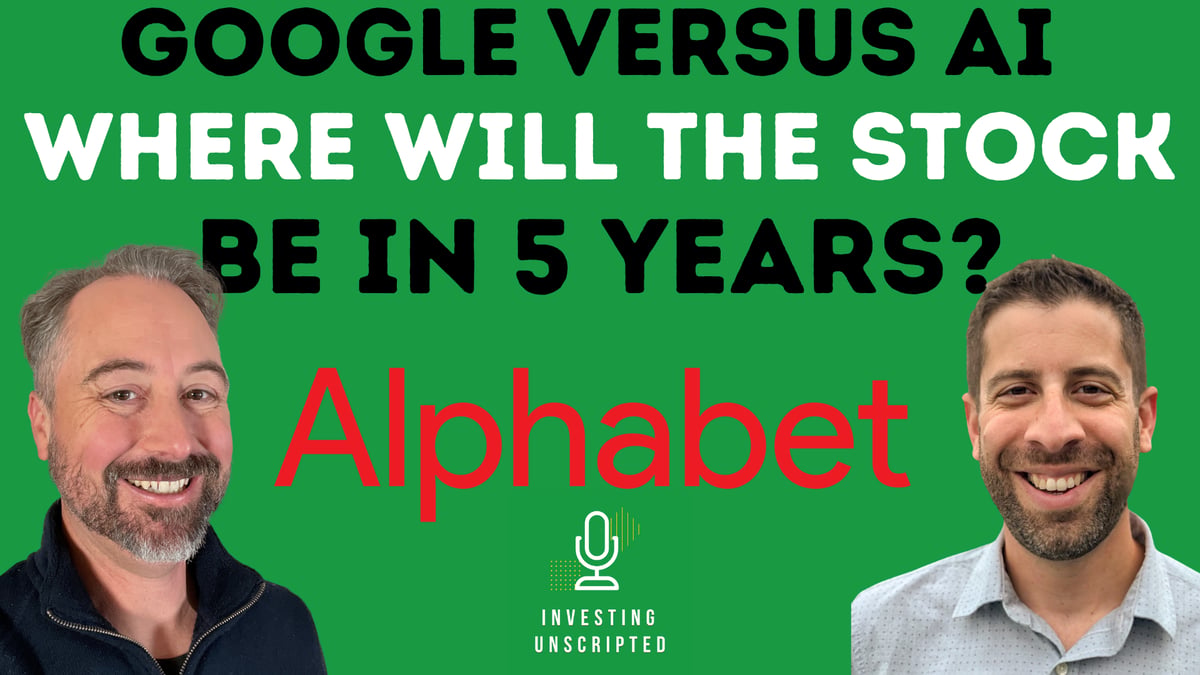 GOOGLE VERSUS AI
WHERE WILL THE STOCK
BE IN 5 YEARS?

Alphabet

INVESTING
UNSCRIPTED